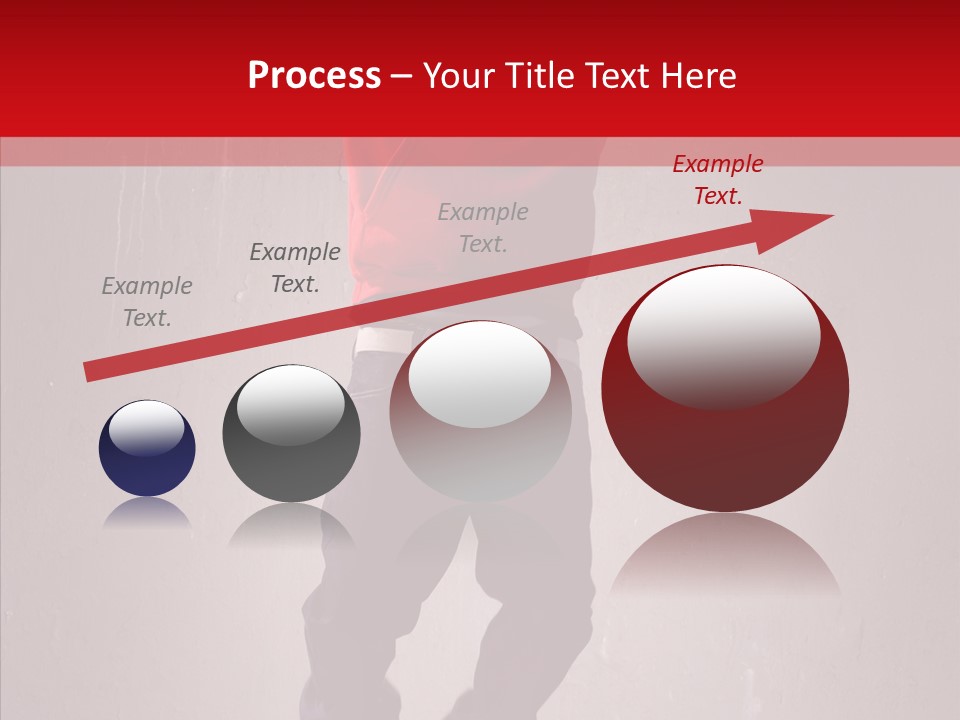 Process – Your Title Text Here

Example Text.

Example Text.

Example Text.

Example Text.